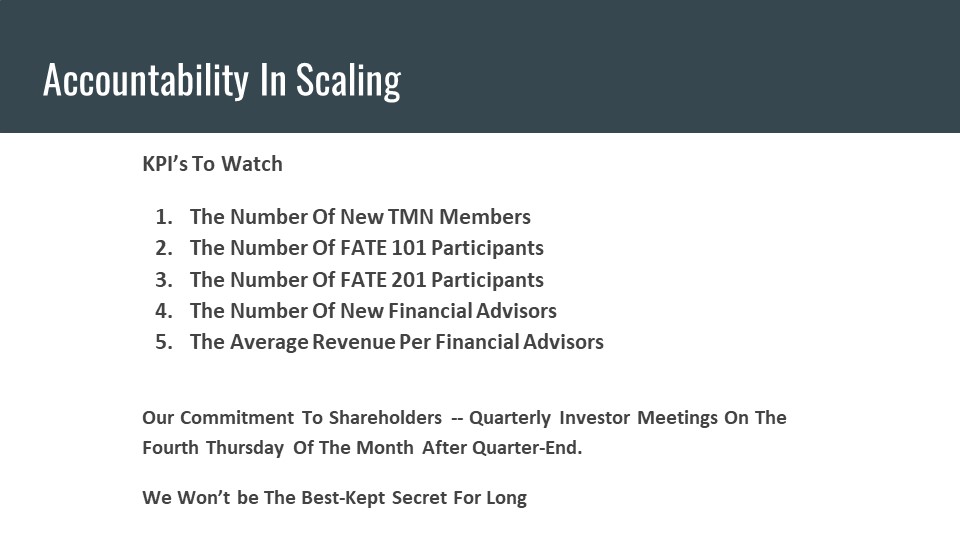 Accountability In Scaling

KPI's To Watch

1. The Number Of New TMN Members
2. The Number Of FATE 101 Participants
3. The Number Of FATE 201 Participants
4. The Number Of New Financial Advisors
5. The Average Revenue Per Financial Advisors

Our Commitment To Shareholders -- Quarterly Investor Meetings On The Fourth Thursday Of The Month After Quarter-End.

We Won't be The Best-Kept Secret For Long